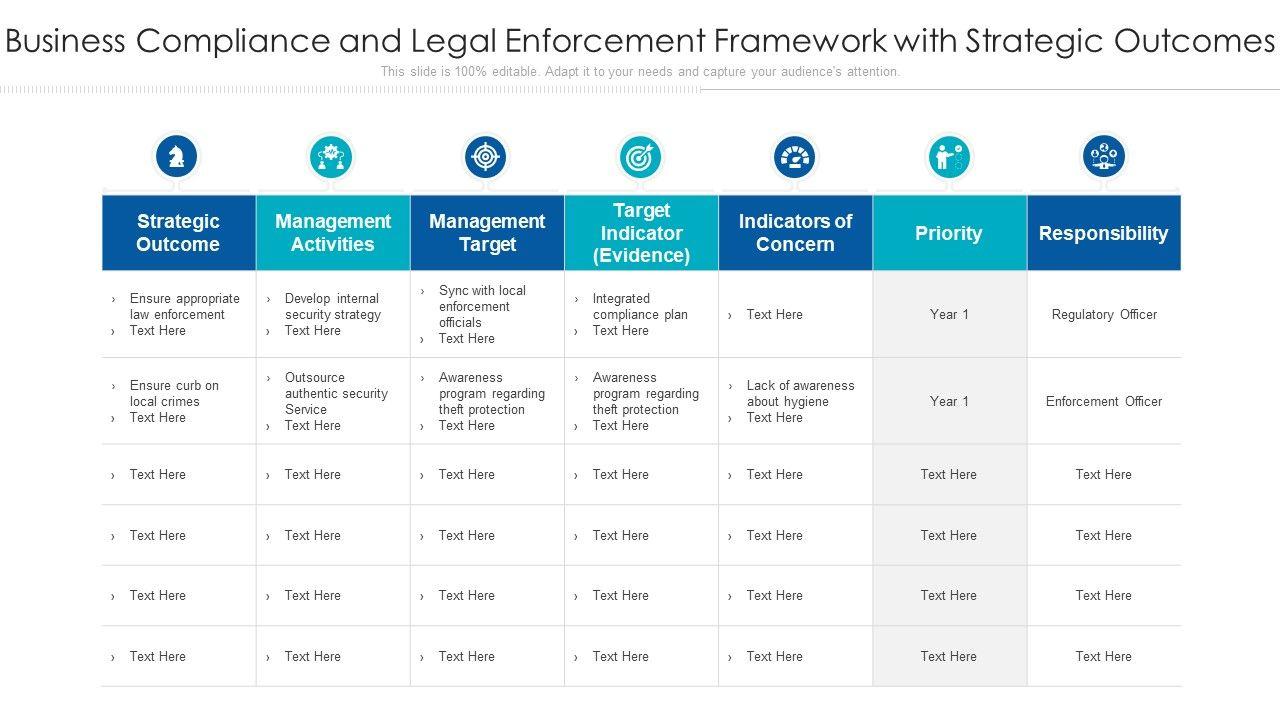 Business Compliance and Legal Enforcement Framework with Strategic Outcomes

This slide is 100% editable. Adapt it to your needs and capture your audience's attention.

| Strategic Outcome | Management Activities | Management Target | Target Indicator (Evidence) | Indicators of Concern | Priority | Responsibility |
|---|---|---|---|---|---|---|
| › Ensure appropriate law enforcement › Text Here | › Develop internal security strategy › Text Here | › Sync with local enforcement officials › Text Here | › Integrated compliance plan › Text Here | › Text Here | Year 1 | Regulatory Officer |
| › Ensure curb on local crimes › Text Here | › Outsource authentic security Service › Text Here | › Awareness program regarding theft protection › Text Here | › Awareness program regarding theft protection › Text Here | › Lack of awareness about hygiene › Text Here | Year 1 | Enforcement Officer |
| › Text Here | › Text Here | › Text Here | › Text Here | › Text Here | Text Here | Text Here |
| › Text Here | › Text Here | › Text Here | › Text Here | › Text Here | Text Here | Text Here |
| › Text Here | › Text Here | › Text Here | › Text Here | › Text Here | Text Here | Text Here |
| › Text Here | › Text Here | › Text Here | › Text Here | › Text Here | Text Here | Text Here |